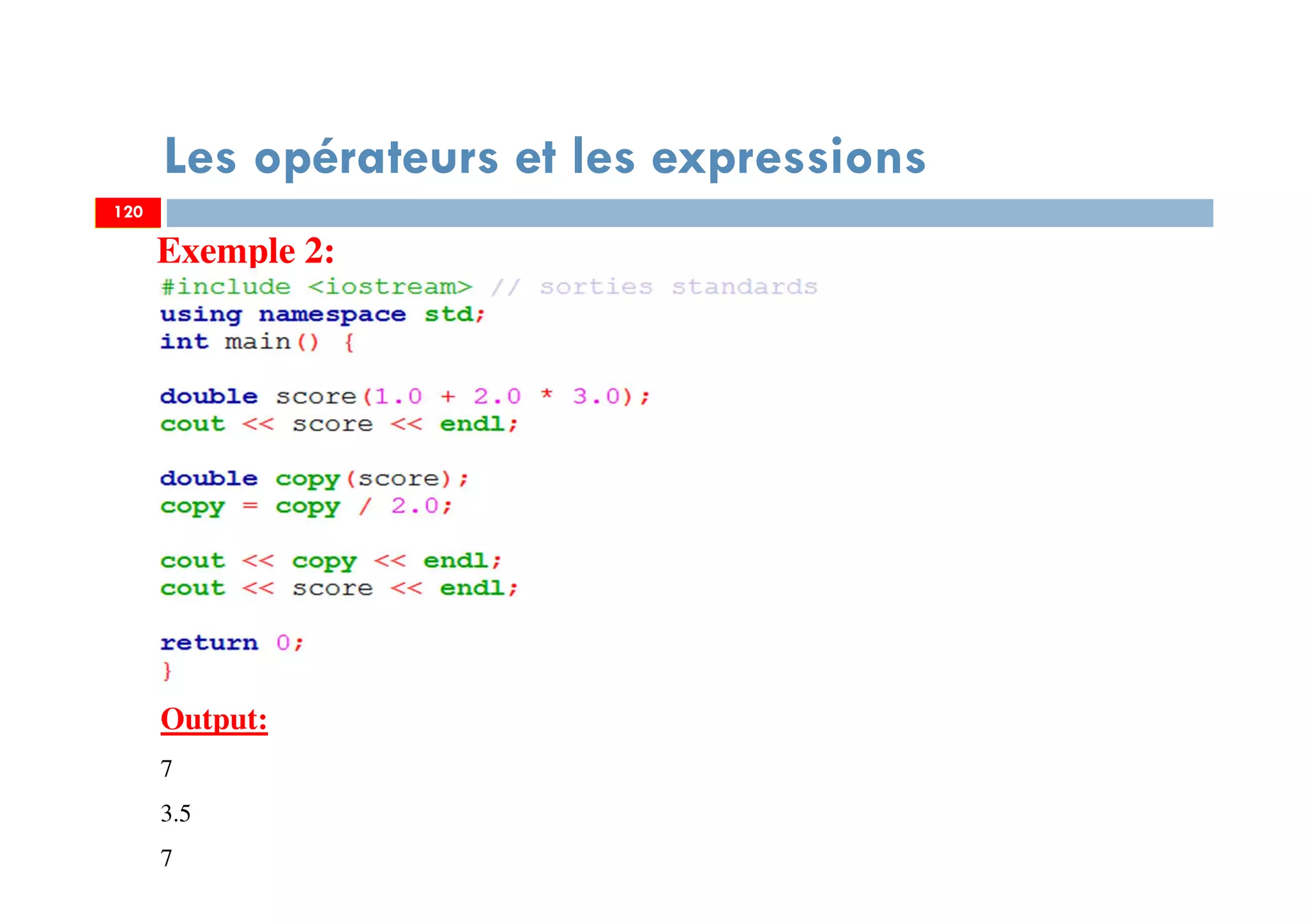 Les opérateurs et les expressions

120

Exemple 2:

#include <iostream> // sorties standards
using namespace std;
int main() {

double score(1.0 + 2.0 * 3.0);
cout << score << endl;

double copy(score);
copy = copy / 2.0;

cout << copy << endl;
cout << score << endl;

return 0;
}

Output:

7

3.5

7